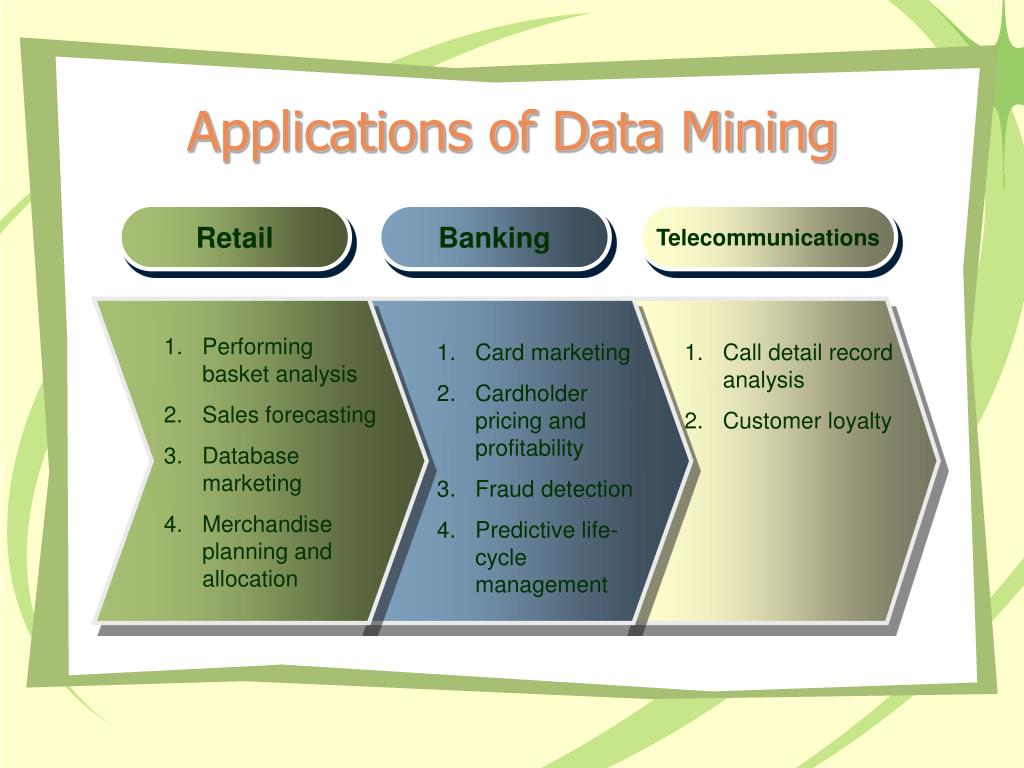 Applications of Data Mining

Retail

Banking

Telecommunications

1. Performing basket analysis
2. Sales forecasting
3. Database marketing
4. Merchandise planning and allocation

1. Card marketing
2. Cardholder pricing and profitability
3. Fraud detection
4. Predictive life-cycle management

1. Call detail record analysis
2. Customer loyalty